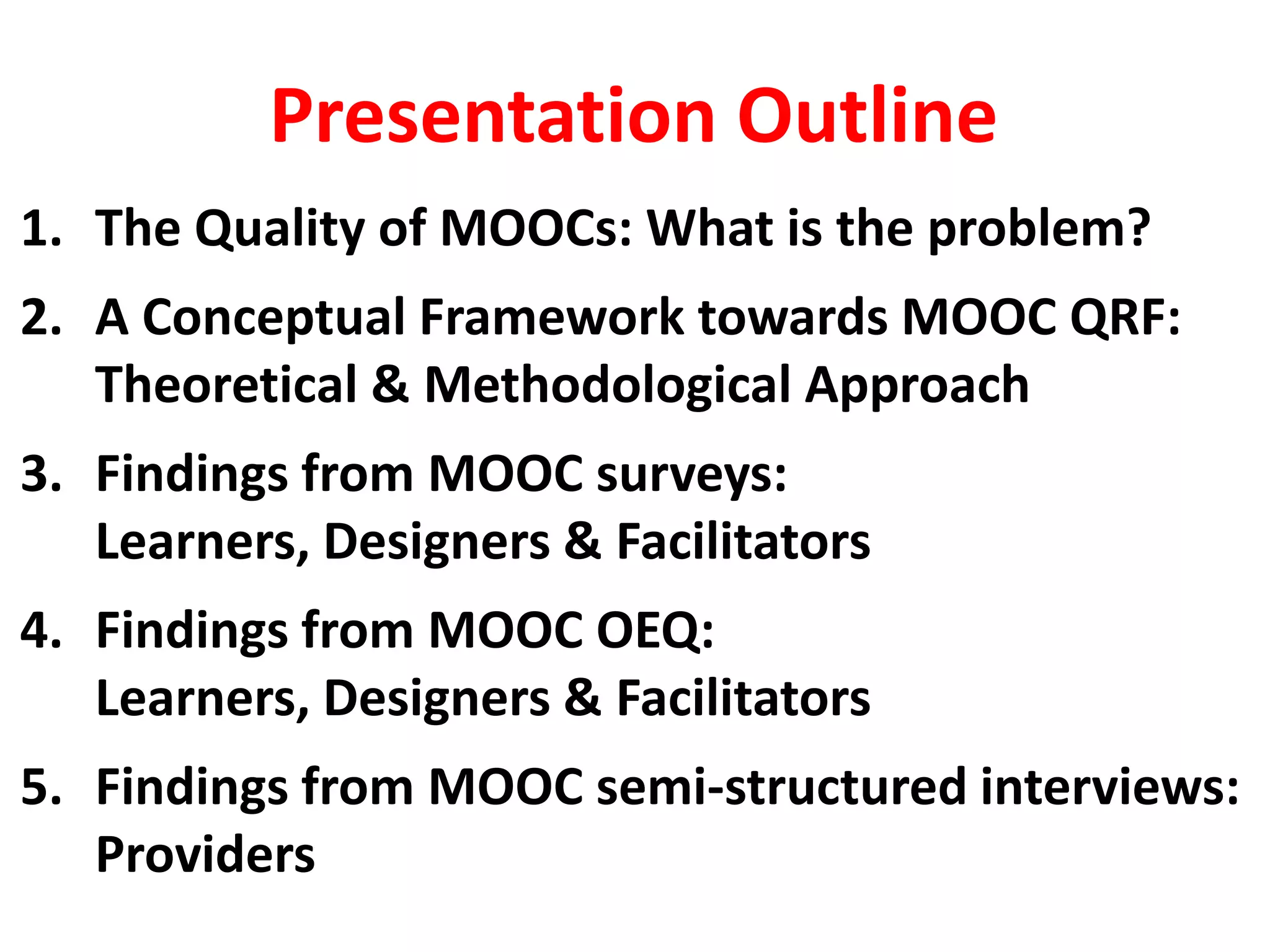 Presentation Outline

1. The Quality of MOOCs: What is the problem?

2. A Conceptual Framework towards MOOC QRF: Theoretical & Methodological Approach

3. Findings from MOOC surveys: Learners, Designers & Facilitators

4. Findings from MOOC OEQ: Learners, Designers & Facilitators

5. Findings from MOOC semi-structured interviews: Providers